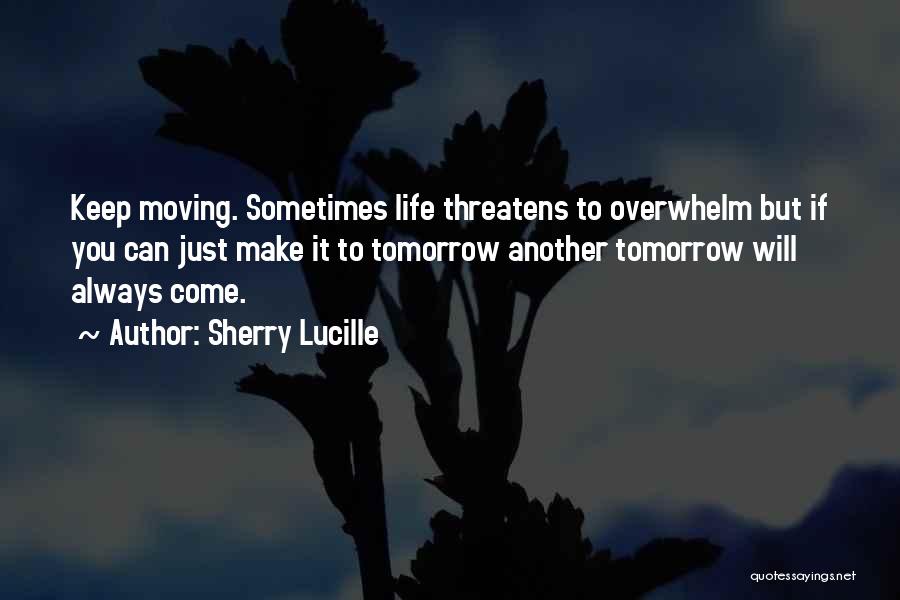 Keep moving. Sometimes life threatens to overwhelm but if you can just make it to tomorrow another tomorrow will always come.

~ Author: Sherry Lucille

quotessayings.net